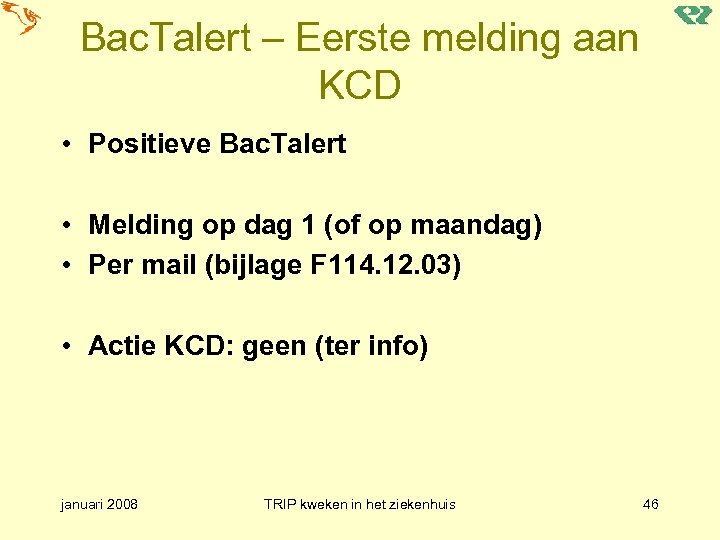 BacTalert – Eerste melding aan KCD

• Positieve BacTalert

• Melding op dag 1 (of op maandag)
• Per mail (bijlage F114.12.03)

• Actie KCD: geen (ter info)

januari 2008

TRIP kweken in het ziekenhuis

46